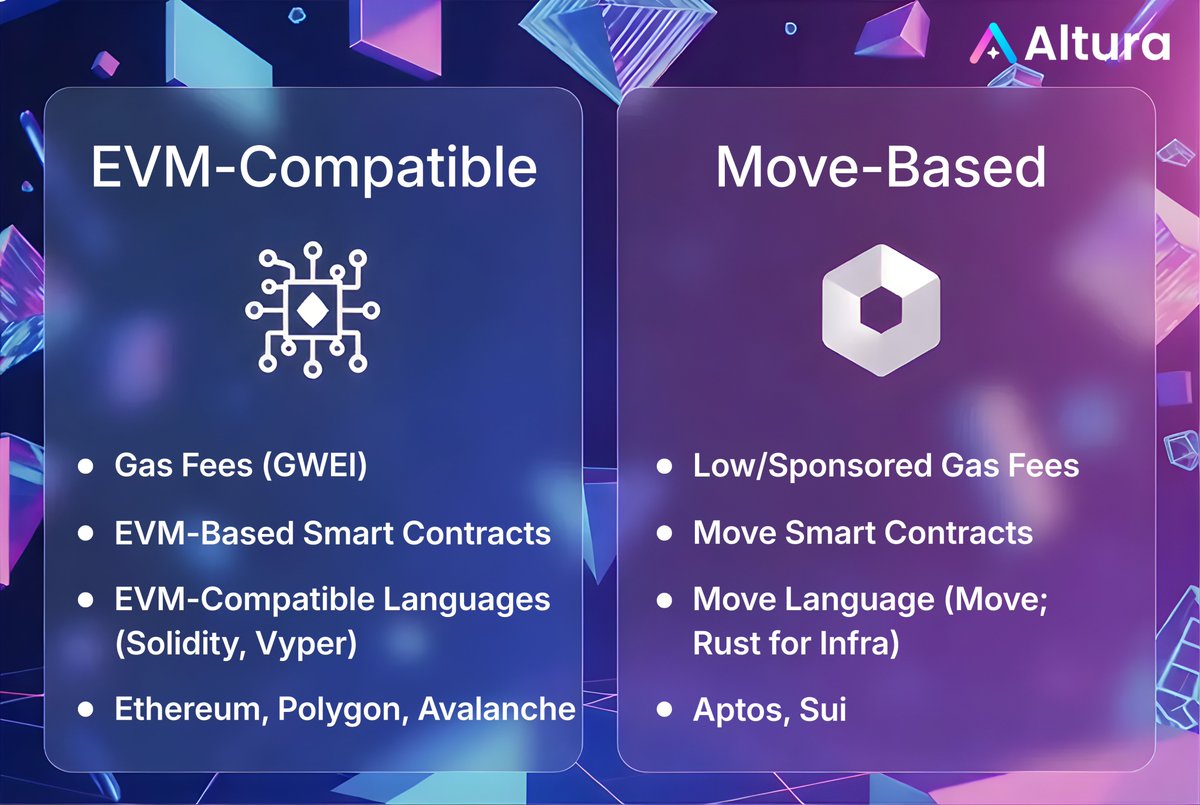 Altura

EVM-Compatible

- Gas Fees (GWEI)
- EVM-Based Smart Contracts
- EVM-Compatible Languages (Solidity, Vyper)
- Ethereum, Polygon, Avalanche

Move-Based

- Low/Sponsored Gas Fees
- Move Smart Contracts
- Move Language (Move; Rust for Infra)
- Aptos, Sui